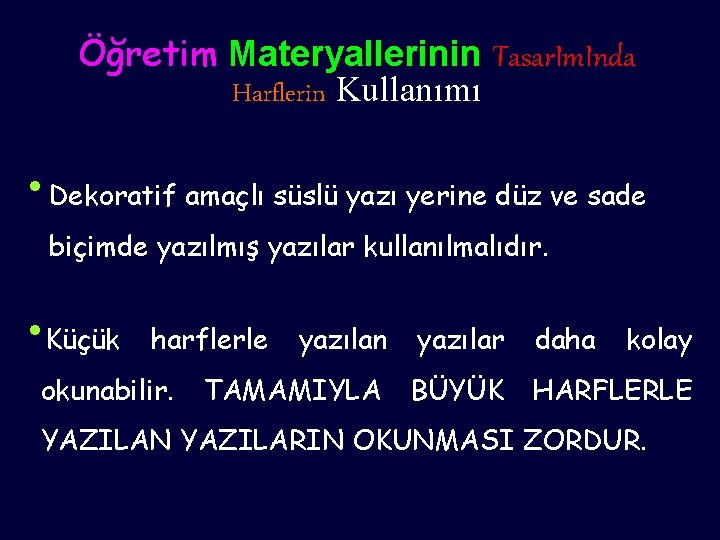 Öğretim Materyallerinin TasarImInda Harflerin Kullanımı

• Dekoratif amaçlı süslü yazı yerine düz ve sade biçimde yazılmış yazılar kullanılmalıdır.

• Küçük harflerle yazılan yazılar daha kolay okunabilir. TAMAMIYLA BÜYÜK HARFLERLE YAZILAN YAZILARIN OKUNMASI ZORDUR.